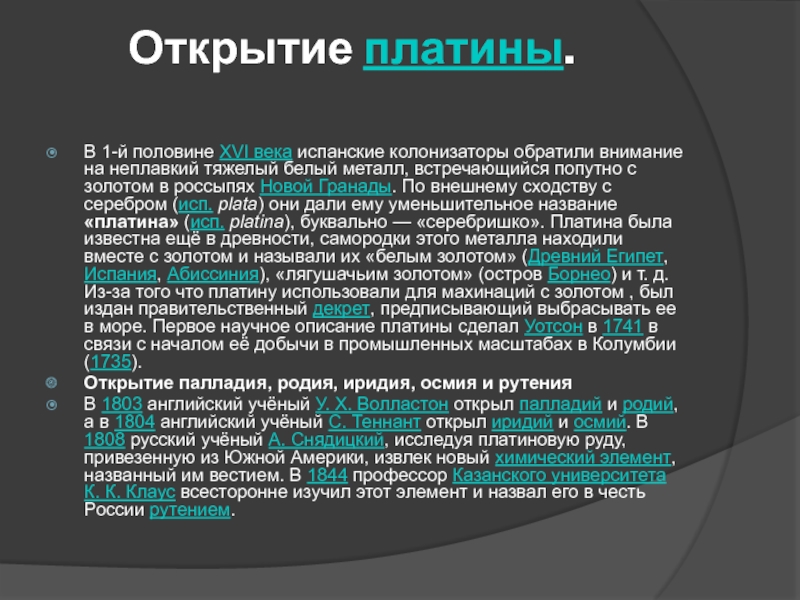 Открытие платины.

В 1-й половине XVI века испанские колонизаторы обратили внимание на неплавкий тяжелый белый металл, встречающийся попутно с золотом в россыпях Новой Гранады. По внешнему сходству с серебром (исп. plata) они дали ему уменьшительное название «платина» (исп. platina), буквально — «серебришко». Платина была известна ещё в древности, самородки этого металла находили вместе с золотом и называли их «белым золотом» (Древний Египет, Испания, Абиссиния), «лягушачьим золотом» (остров Борнео) и т. д. Из-за того что платину использовали для махинаций с золотом , был издан правительственный декрет, предписывающий выбрасывать ее в море. Первое научное описание платины сделал Уотсон в 1741 в связи с началом её добычи в промышленных масштабах в Колумбии (1735).

Открытие палладия, родия, иридия, осмия и рутения

В 1803 английский учёный У. Х. Волластон открыл палладий и родий, а в 1804 английский учёный С. Теннант открыл иридий и осмий. В 1808 русский учёный А. Снядицкий, исследуя платиновую руду, привезенную из Южной Америки, извлек новый химический элемент, названный им вестием. В 1844 профессор Казанского университета К. К. Клаус всесторонне изучил этот элемент и назвал его в честь России рутением.